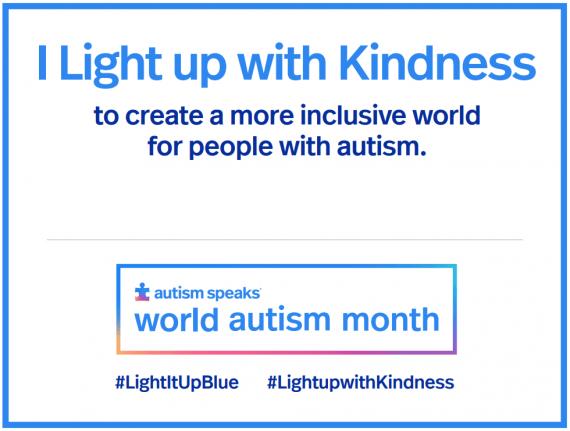 I Light up with Kindness

to create a more inclusive world for people with autism.

autism speaks
world autism month

#LightItUpBlue #LightupwithKindness